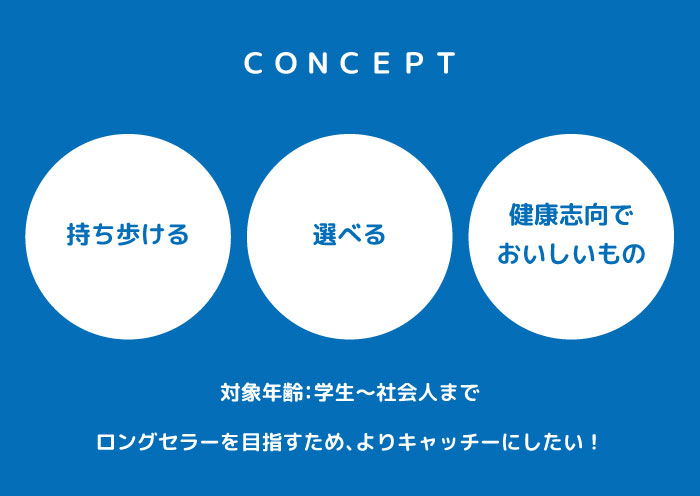 CONCEPT

持ち歩ける

選べる

健康志向で
おいしいもの

対象年齢:学生〜社会人まで

ロングセラーを目指すため、よりキャッチーにしたい！